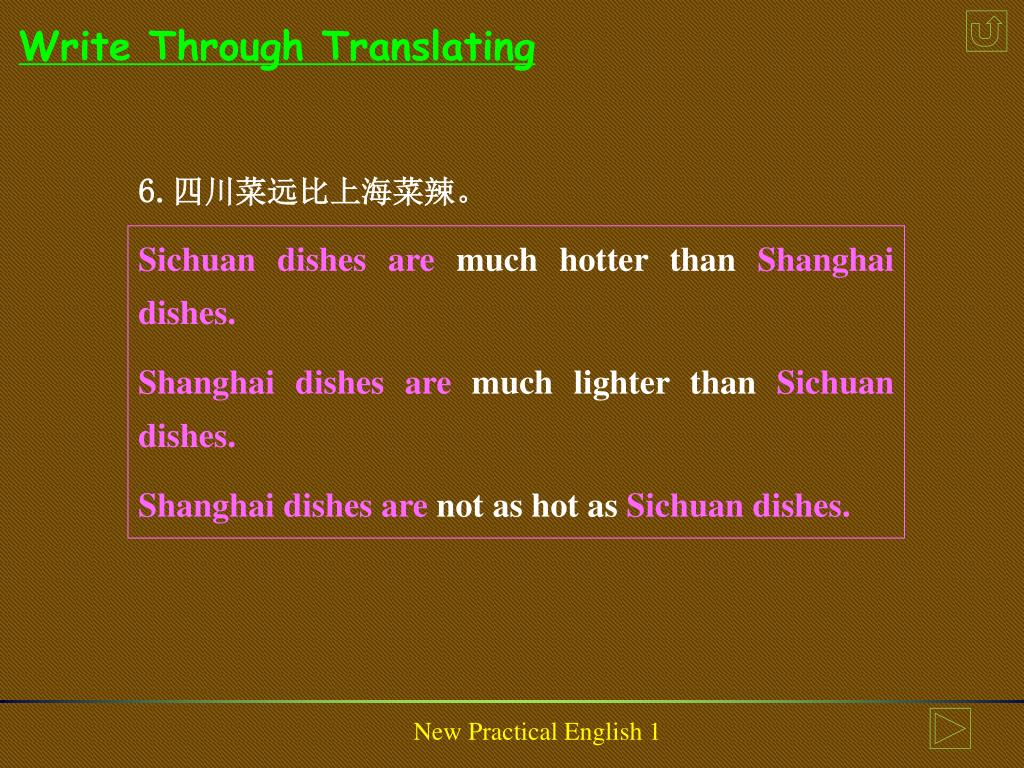 Write Through Translating

6. 四川菜远比上海菜辣。

Sichuan dishes are much hotter than Shanghai dishes.

Shanghai dishes are much lighter than Sichuan dishes.

Shanghai dishes are not as hot as Sichuan dishes.

New Practical English 1